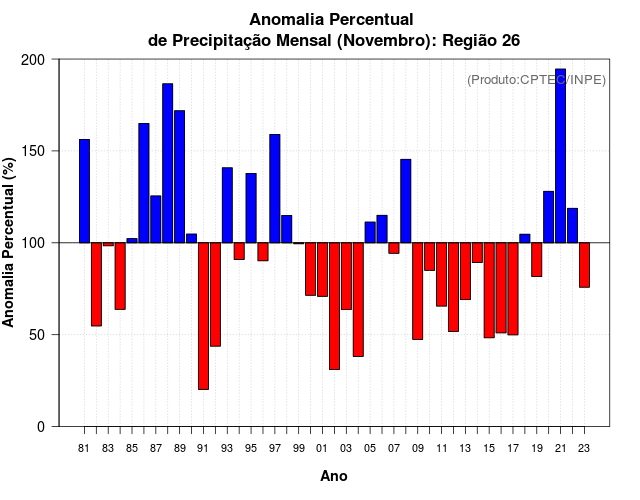 Anomalia Percentual
de Precipitação Mensal (Novembro): Região 26

(Produto:CPTEC/INPE)

Anomalia Percentual (%)

200
150
100
50
0

81 83 85 87 89 91 93 95 97 99 01 03 05 07 09 11 13 15 17 19 21 23

Ano